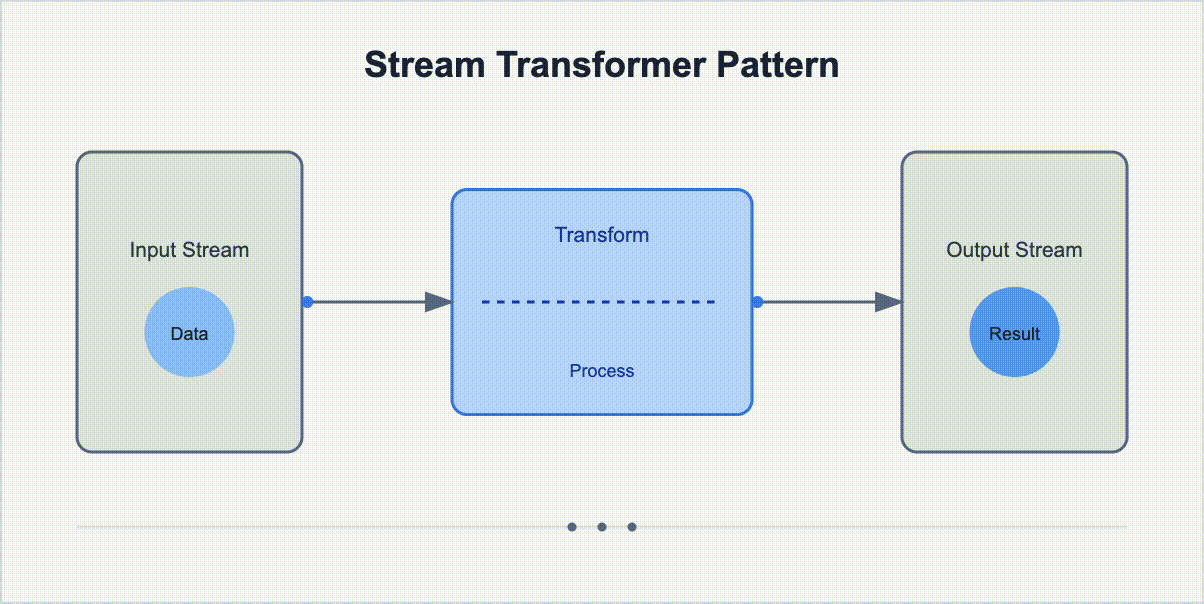 Stream Transformer Pattern

Input Stream

Data

Transform

Process

Output Stream

Result